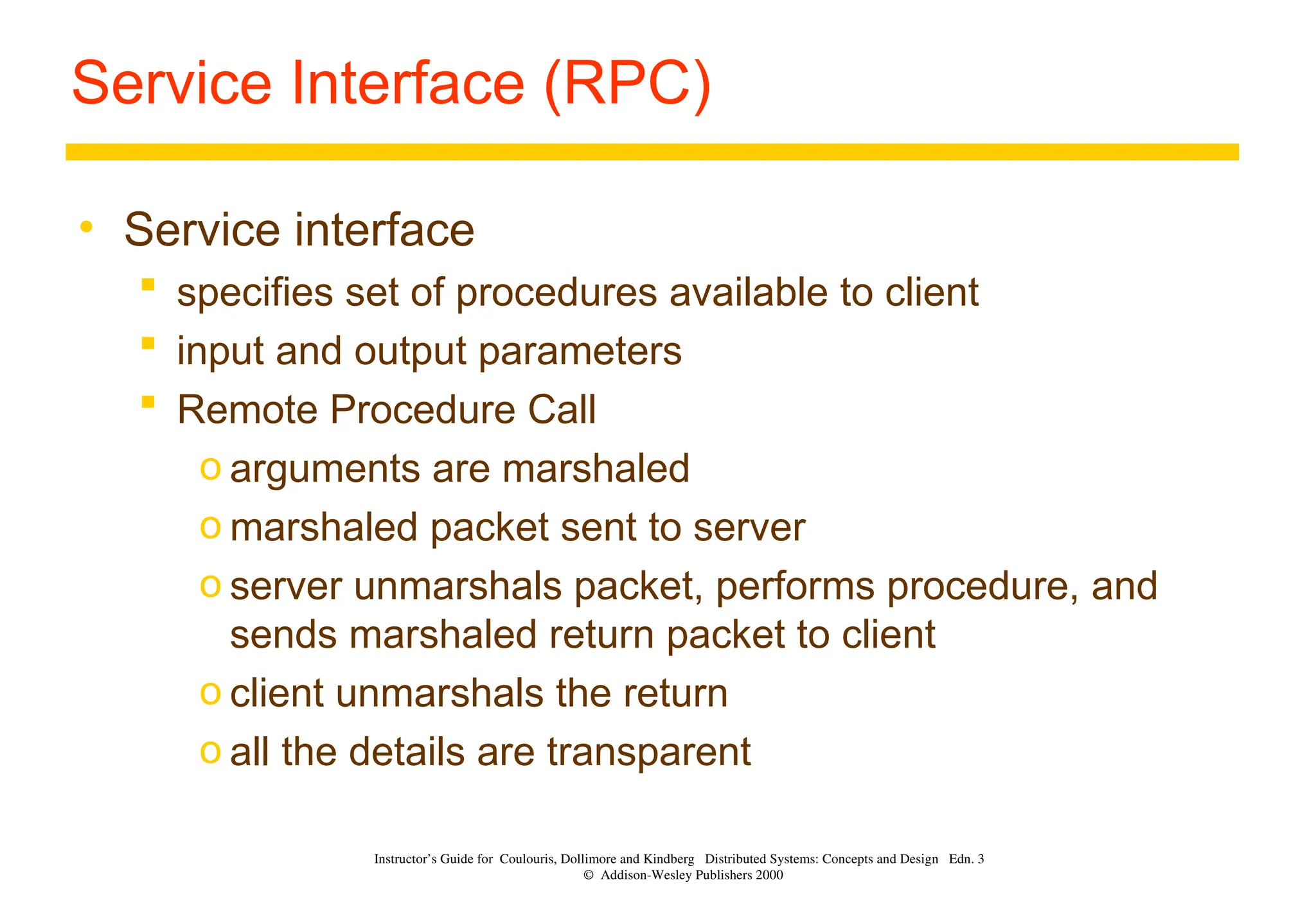 Service Interface (RPC)

• Service interface
▪ specifies set of procedures available to client
▪ input and output parameters
▪ Remote Procedure Call
o arguments are marshaled
o marshaled packet sent to server
o server unmarshals packet, performs procedure, and sends marshaled return packet to client
o client unmarshals the return
o all the details are transparent

Instructor's Guide for Coulouris, Dollimore and Kindberg Distributed Systems: Concepts and Design Edn. 3
© Addison-Wesley Publishers 2000